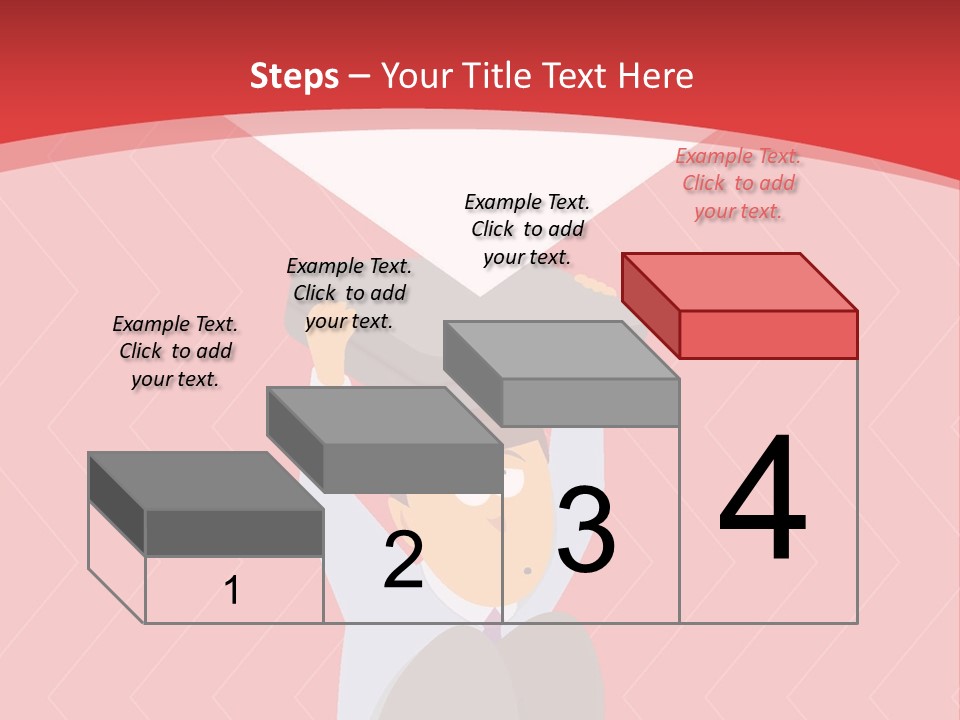 Steps – Your Title Text Here

Example Text. Click to add your text.

Example Text. Click to add your text.

Example Text. Click to add your text.

Example Text. Click to add your text.

1

2

3

4